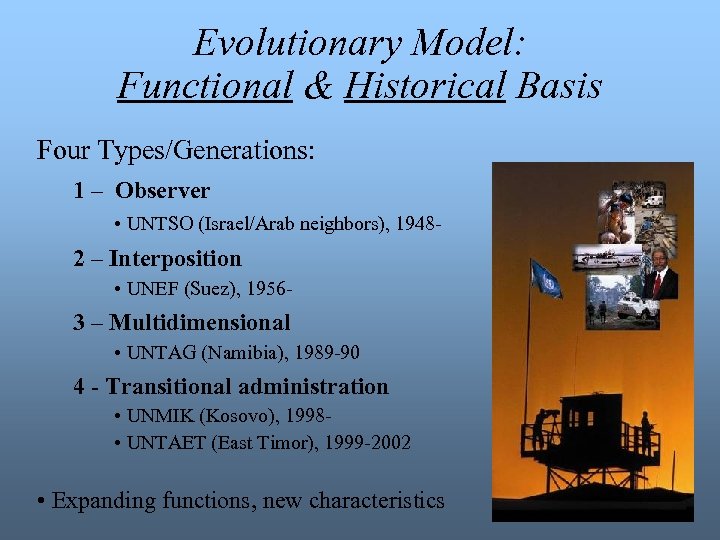 Evolutionary Model:
Functional & Historical Basis

Four Types/Generations:

1 – Observer

• UNTSO (Israel/Arab neighbors), 1948-

2 – Interposition

• UNEF (Suez), 1956-

3 – Multidimensional

• UNTAG (Namibia), 1989-90

4 - Transitional administration

• UNMIK (Kosovo), 1998-
• UNTAET (East Timor), 1999-2002

• Expanding functions, new characteristics